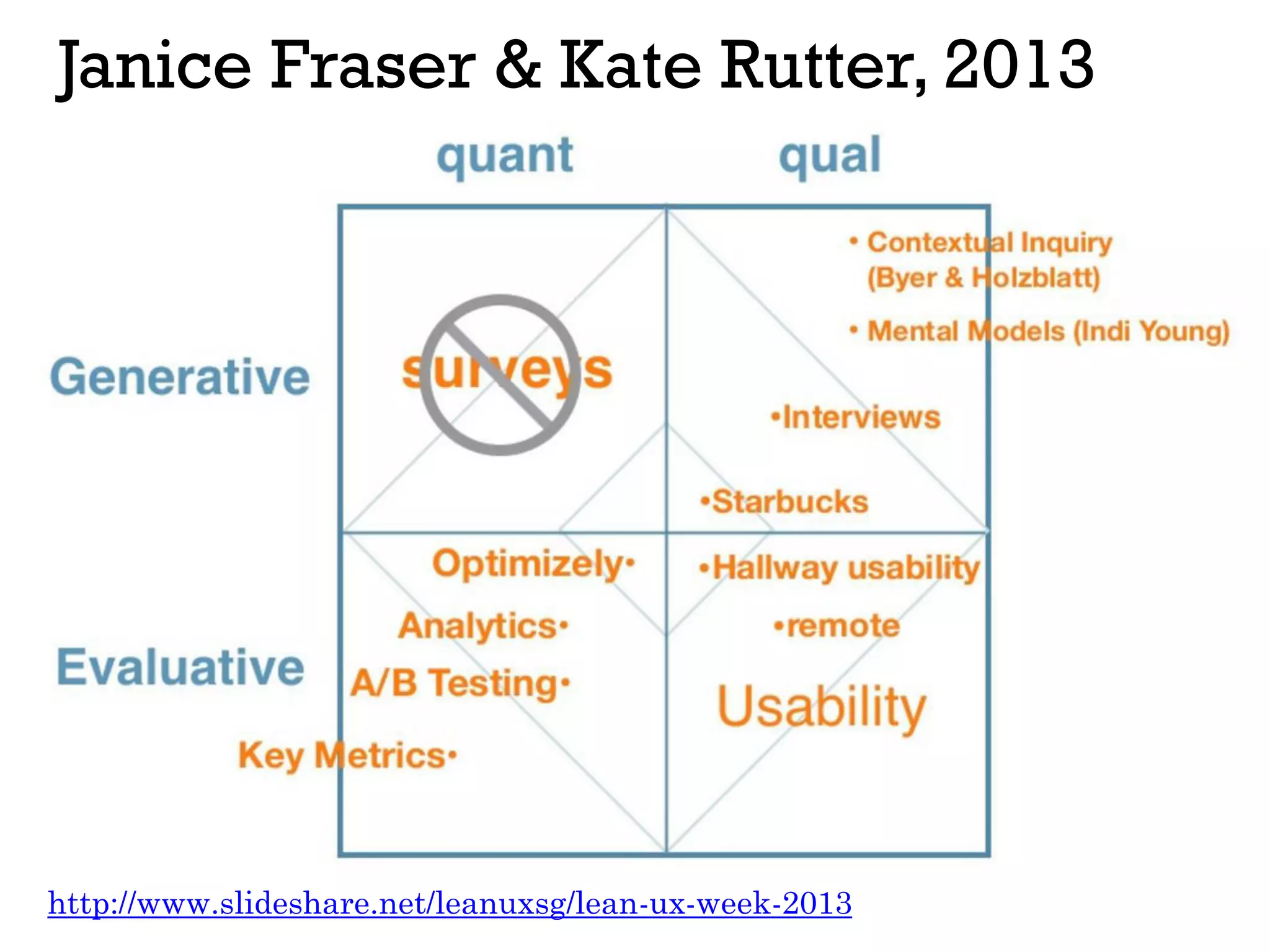 Janice Fraser & Kate Rutter, 2013

quant

qual

Generative

surveys

• Contextual Inquiry (Byer & Holzblatt)

• Mental Models (Indi Young)

•Interviews

•Starbucks

Evaluative

Optimizely•

Analytics•

A/B Testing•

Key Metrics•

•Hallway usability

•remote

Usability

http://www.slideshare.net/leanuxsg/lean-ux-week-2013